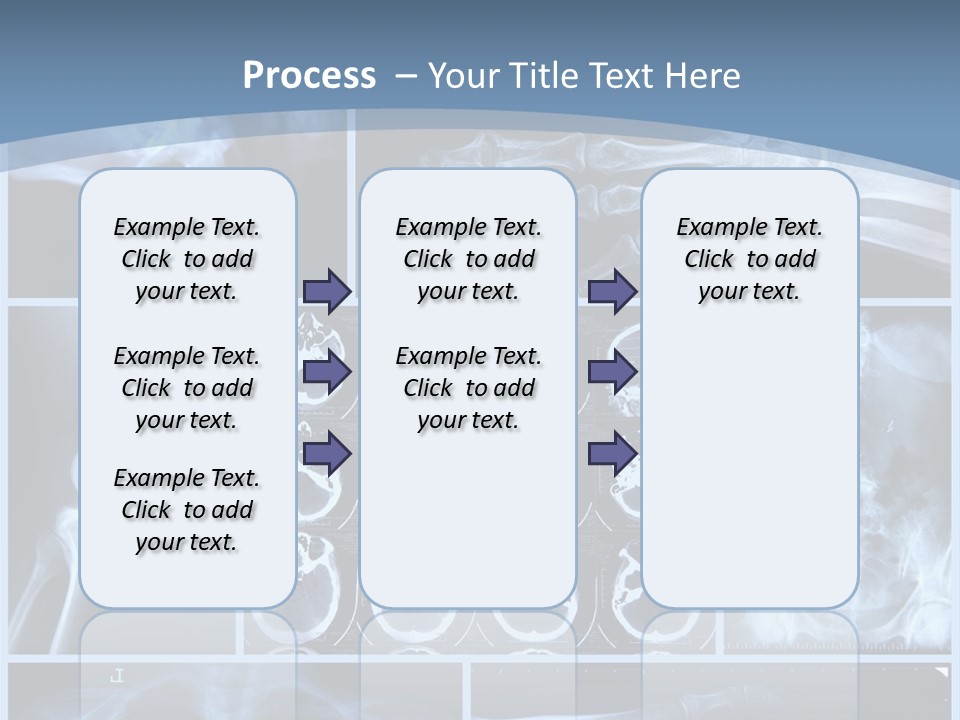 Process – Your Title Text Here

Example Text. Click to add your text.

Example Text. Click to add your text.

Example Text. Click to add your text.

Example Text. Click to add your text.

Example Text. Click to add your text.

Example Text. Click to add your text.